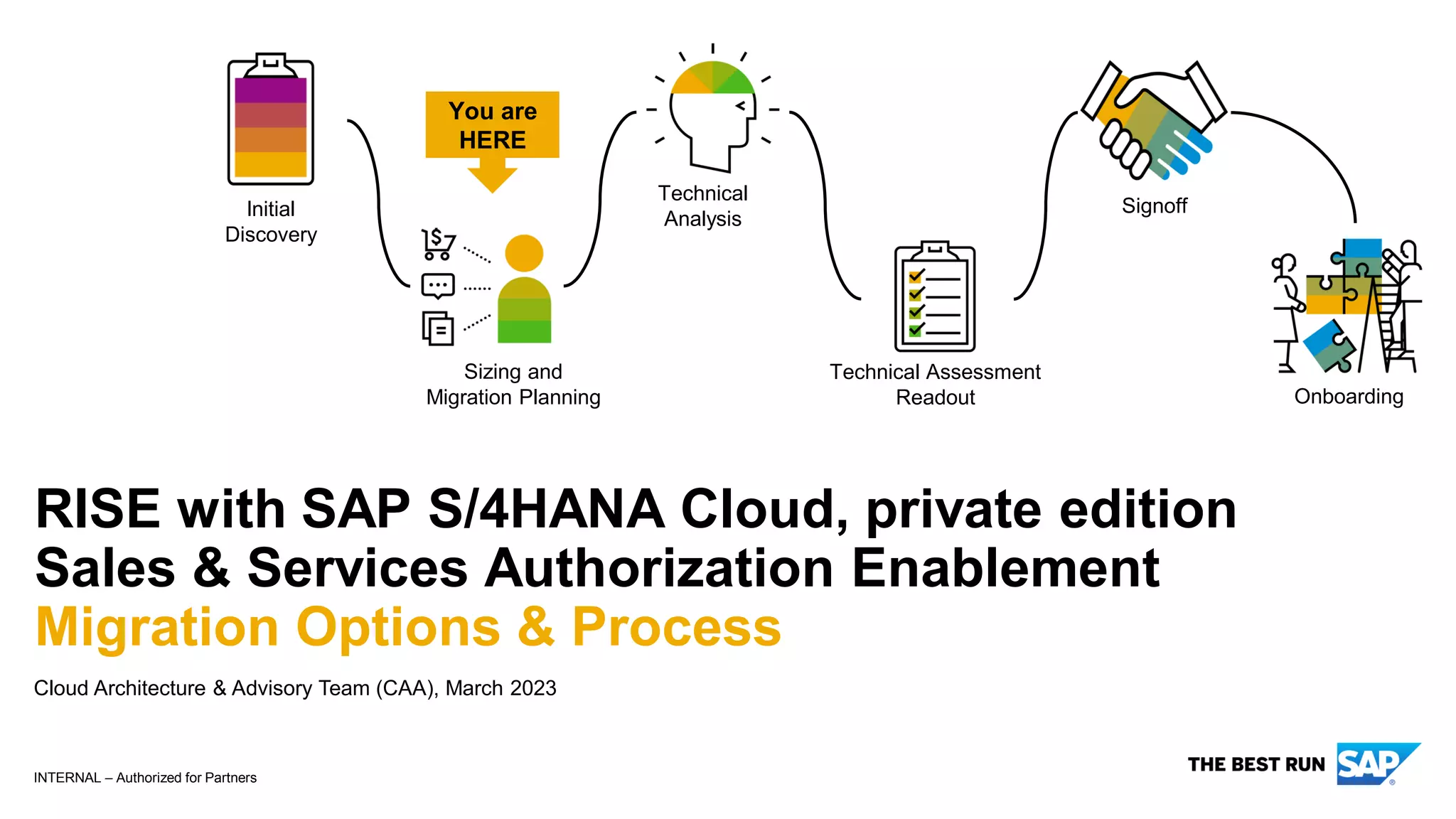 Initial Discovery

You are HERE

Sizing and Migration Planning

Technical Analysis

Technical Assessment Readout

Signoff

Onboarding

RISE with SAP S/4HANA Cloud, private edition
Sales & Services Authorization Enablement
Migration Options & Process

Cloud Architecture & Advisory Team (CAA), March 2023

INTERNAL – Authorized for Partners

THE BEST RUN SAP